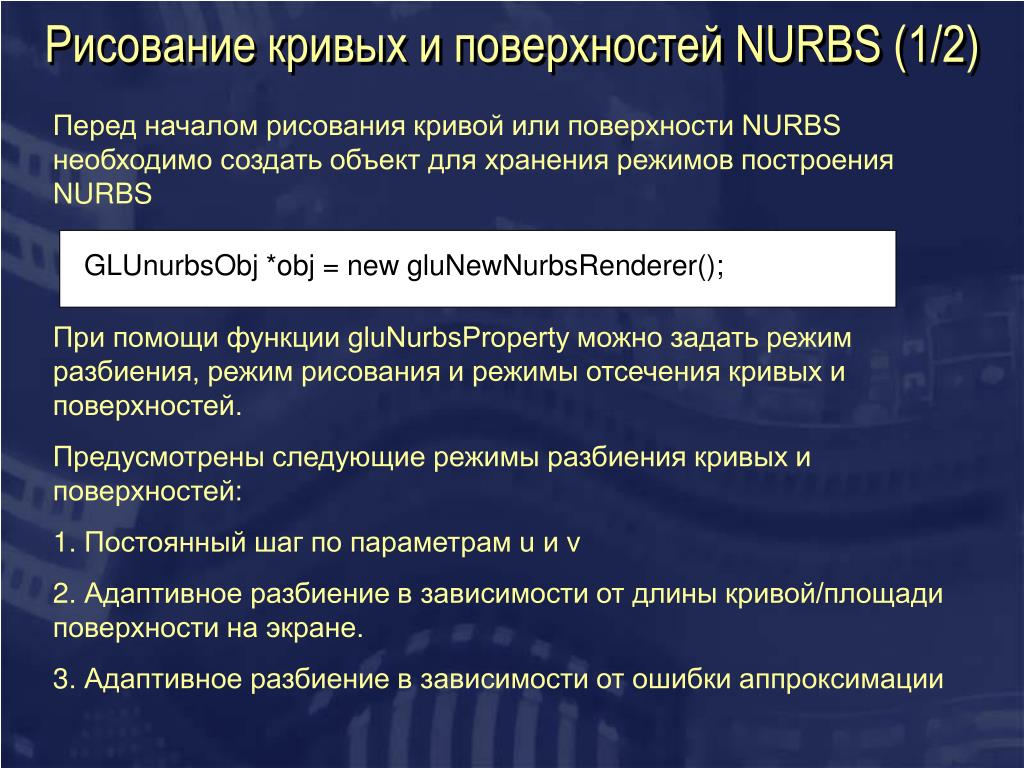 Рисование кривых и поверхностей NURBS (1/2)

Перед началом рисования кривой или поверхности NURBS необходимо создать объект для хранения режимов построения NURBS

GLUnurbsObj *obj = new gluNewNurbsRenderer();

При помощи функции gluNurbsProperty можно задать режим разбиения, режим рисования и режимы отсечения кривых и поверхностей.

Предусмотрены следующие режимы разбиения кривых и поверхностей:

1. Постоянный шаг по параметрам u и v

2. Адаптивное разбиение в зависимости от длины кривой/площади поверхности на экране.

3. Адаптивное разбиение в зависимости от ошибки аппроксимации